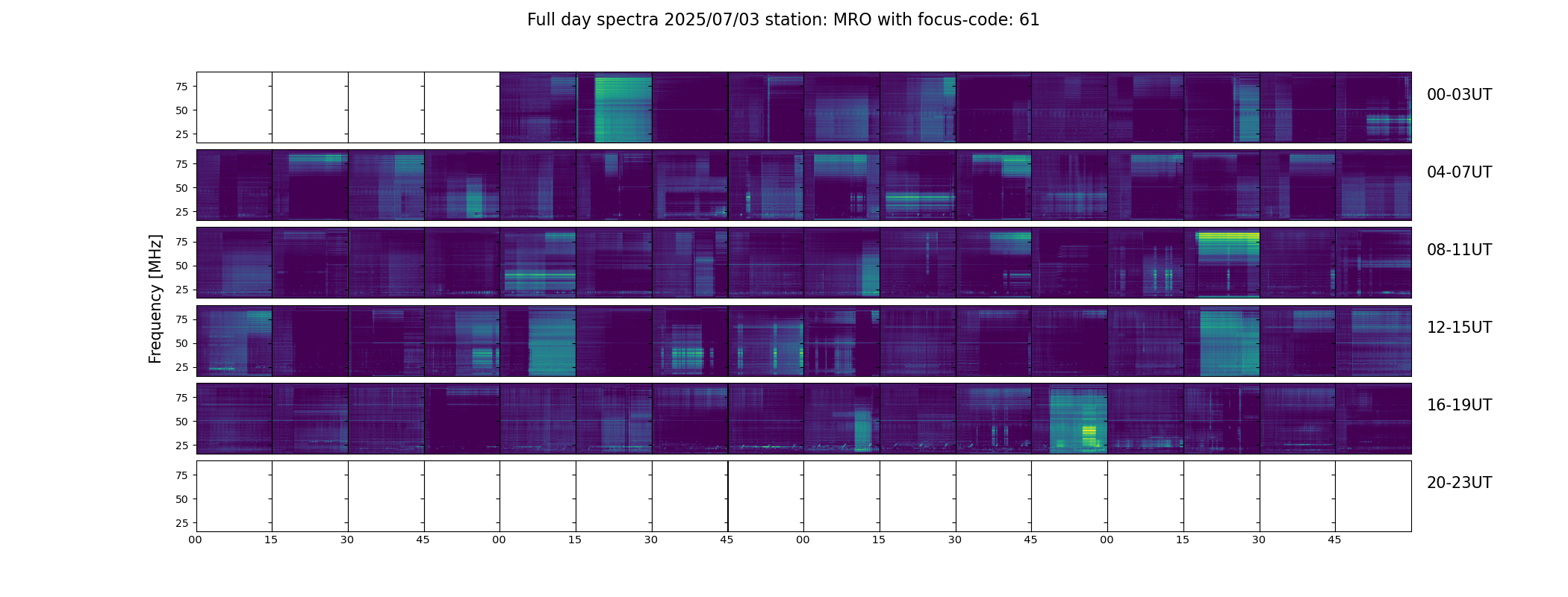 Full day spectra 2025/07/03 station: MRO with focus-code: 61

Frequency [MHz]

75
50
25

00-03UT

75
50
25

04-07UT

75
50
25

08-11UT

75
50
25

12-15UT

75
50
25

16-19UT

75
50
25

20-23UT

00 15 30 45 00 15 30 45 00 15 30 45 00 15 30 45